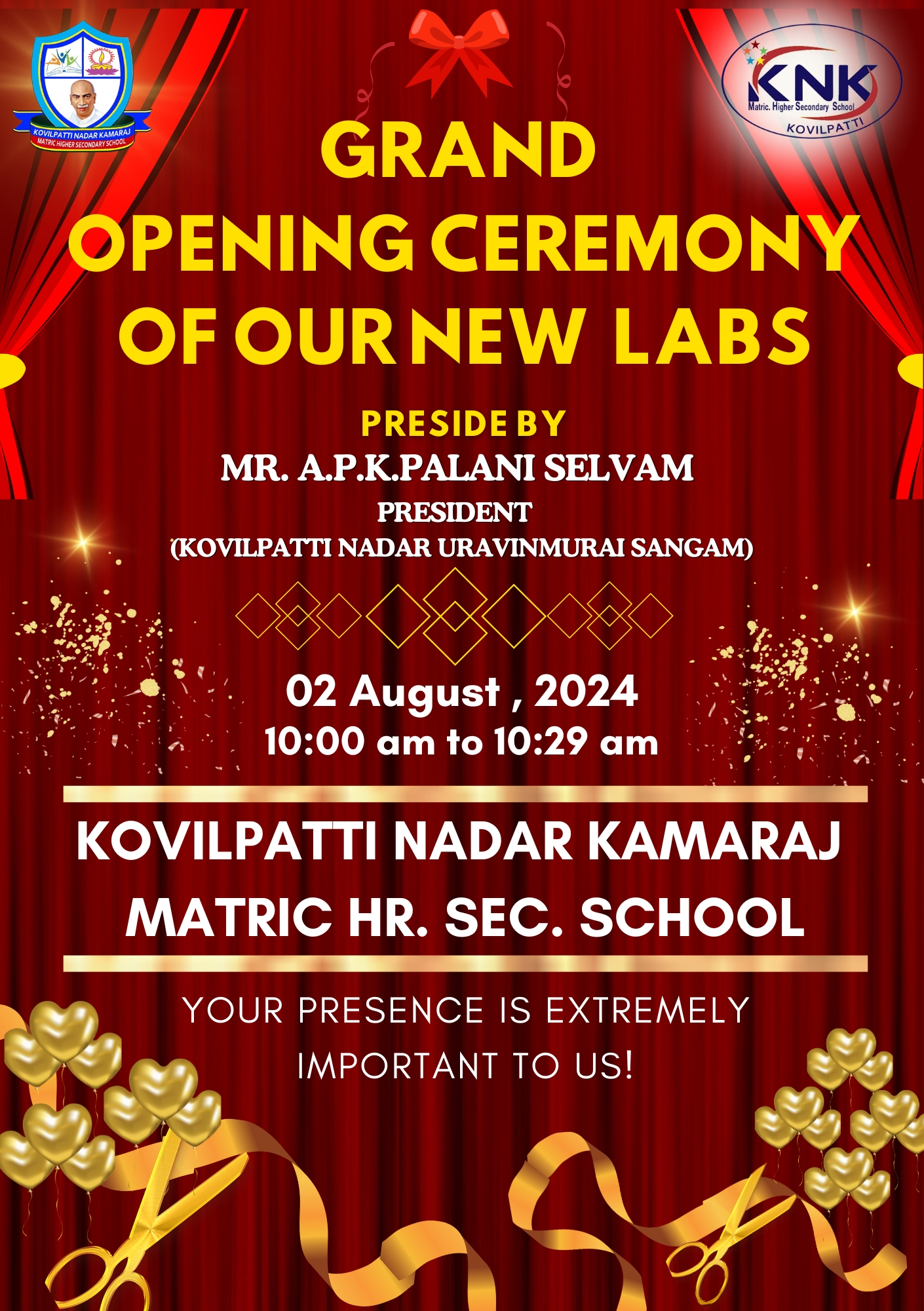 KOVILPATTI NADAR KAMARAJ
MATRIC HIGHER SECONDARY SCHOOL

KNK
Matric. Higher Secondary School
KOVILPATTI

GRAND
OPENING CEREMONY
OF OUR NEW LABS

PRESIDE BY
MR. A.P.K.PALANI SELVAM
PRESIDENT
(KOVILPATTI NADAR URAVINMURAI SANGAM)

02 August , 2024
10:00 am to 10:29 am

KOVILPATTI NADAR KAMARAJ
MATRIC HR. SEC. SCHOOL

YOUR PRESENCE IS EXTREMELY
IMPORTANT TO US!